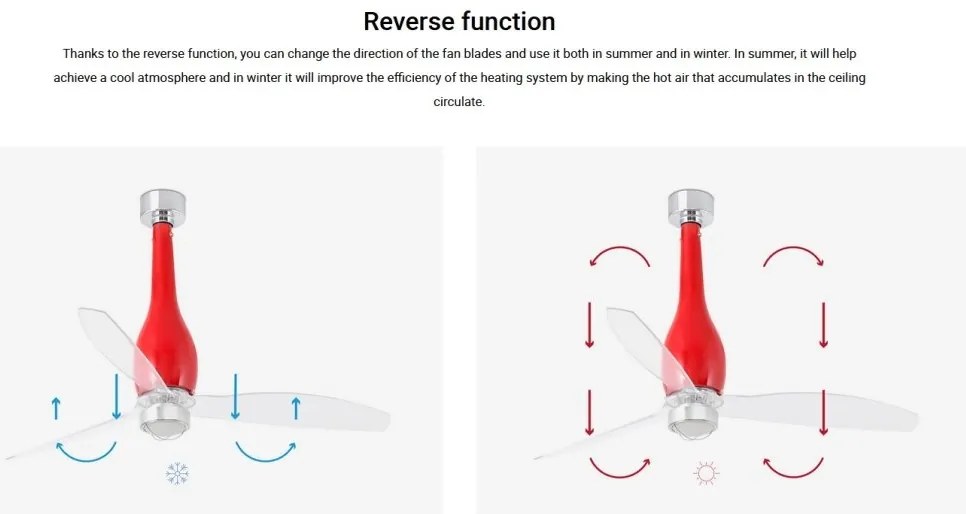 Reverse function

Thanks to the reverse function, you can change the direction of the fan blades and use it both in summer and in winter. In summer, it will help achieve a cool atmosphere and in winter it will improve the efficiency of the heating system by making the hot air that accumulates in the ceiling circulate.